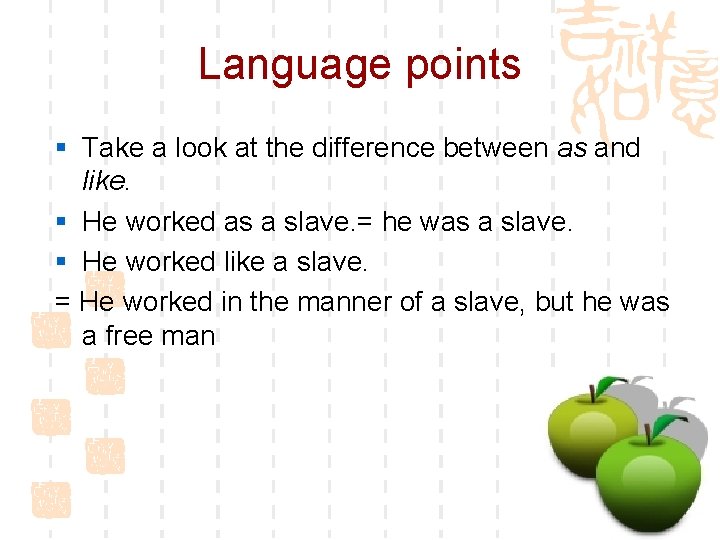 Language points

▪ Take a look at the difference between as and like.

▪ He worked as a slave.= he was a slave.

▪ He worked like a slave.

= He worked in the manner of a slave, but he was a free man